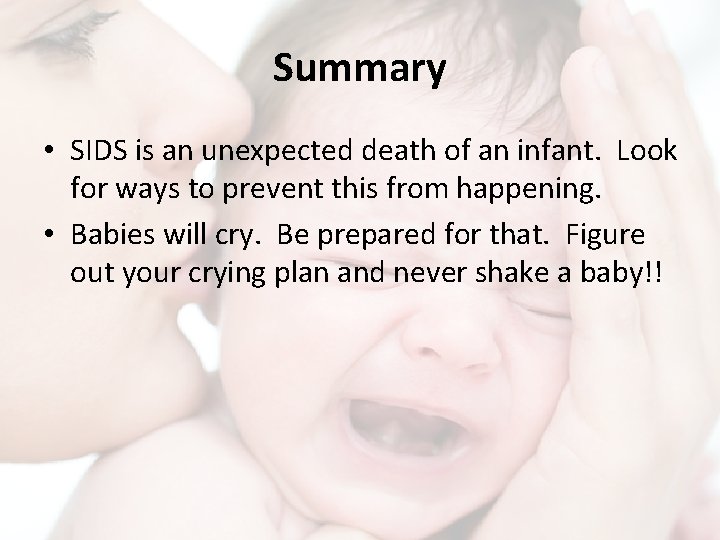 Summary

• SIDS is an unexpected death of an infant. Look for ways to prevent this from happening.
• Babies will cry. Be prepared for that. Figure out your crying plan and never shake a baby!!